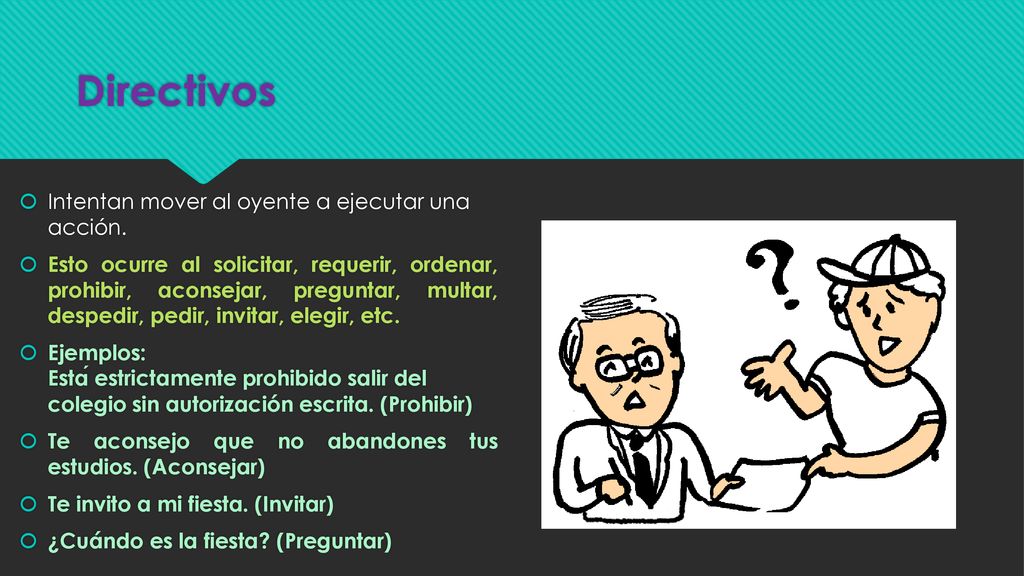 Directivos

Intentan mover al oyente a ejecutar una acción.

Esto ocurre al solicitar, requerir, ordenar, prohibir, aconsejar, preguntar, multar, despedir, pedir, invitar, elegir, etc.

Ejemplos:
Está estrictamente prohibido salir del colegio sin autorización escrita. (Prohibir)

Te aconsejo que no abandones tus estudios. (Aconsejar)

Te invito a mi fiesta. (Invitar)

¿Cuándo es la fiesta? (Preguntar)

?